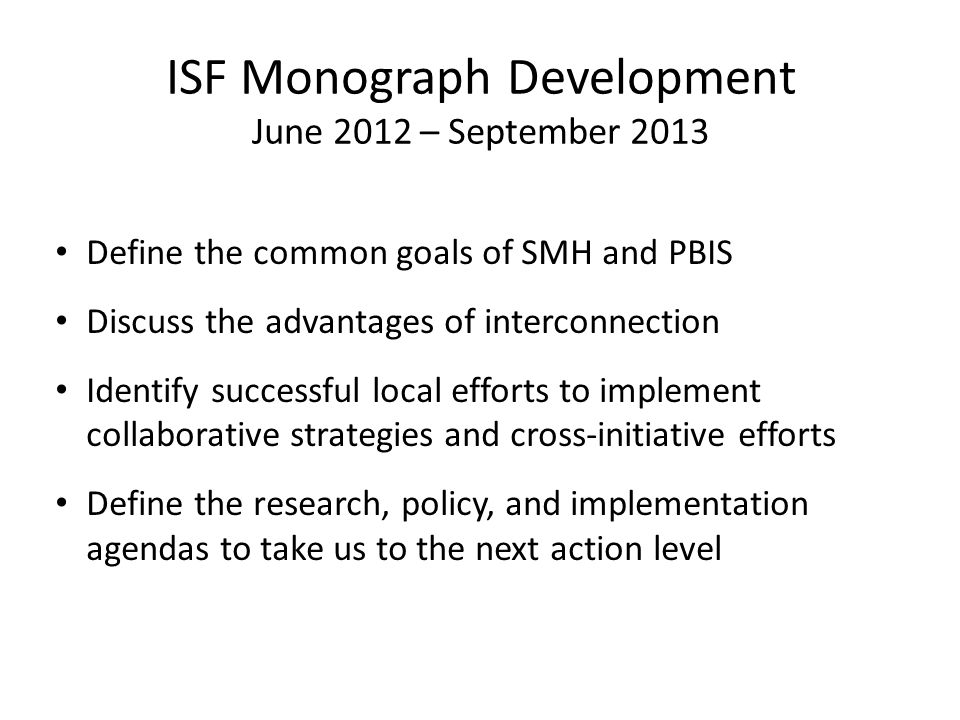 ISF Monograph Development
June 2012 – September 2013

• Define the common goals of SMH and PBIS

• Discuss the advantages of interconnection

• Identify successful local efforts to implement collaborative strategies and cross-initiative efforts

• Define the research, policy, and implementation agendas to take us to the next action level